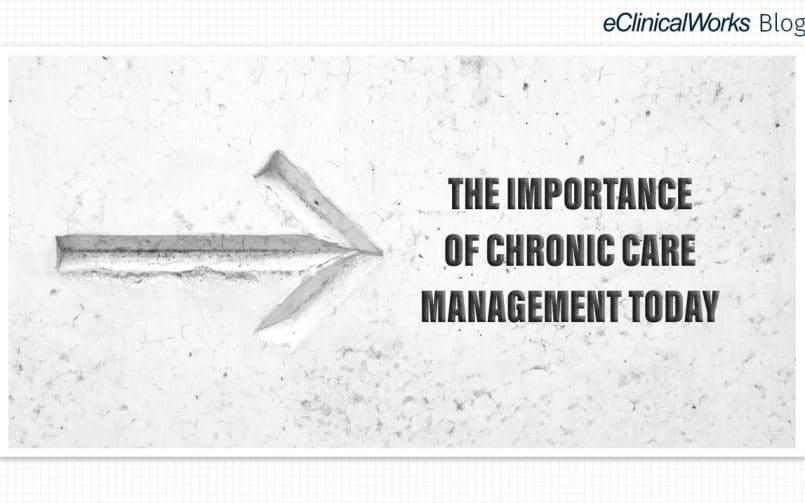 eClinicalWorks Blog

THE IMPORTANCE OF CHRONIC CARE MANAGEMENT TODAY